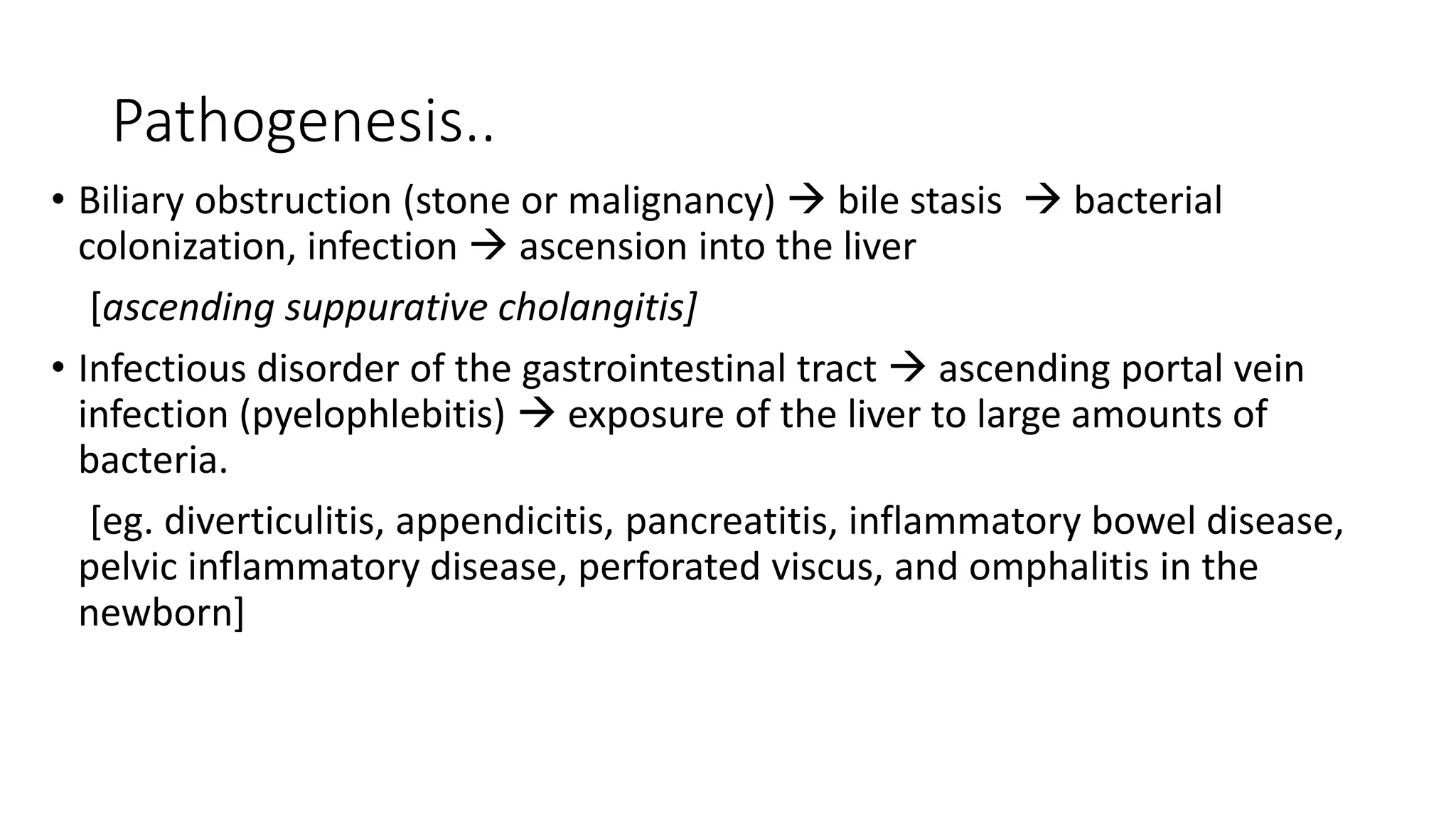 Pathogenesis..

• Biliary obstruction (stone or malignancy) → bile stasis → bacterial colonization, infection → ascension into the liver

[ascending suppurative cholangitis]

• Infectious disorder of the gastrointestinal tract → ascending portal vein infection (pyelophlebitis) → exposure of the liver to large amounts of bacteria.

[eg. diverticulitis, appendicitis, pancreatitis, inflammatory bowel disease, pelvic inflammatory disease, perforated viscus, and omphalitis in the newborn]